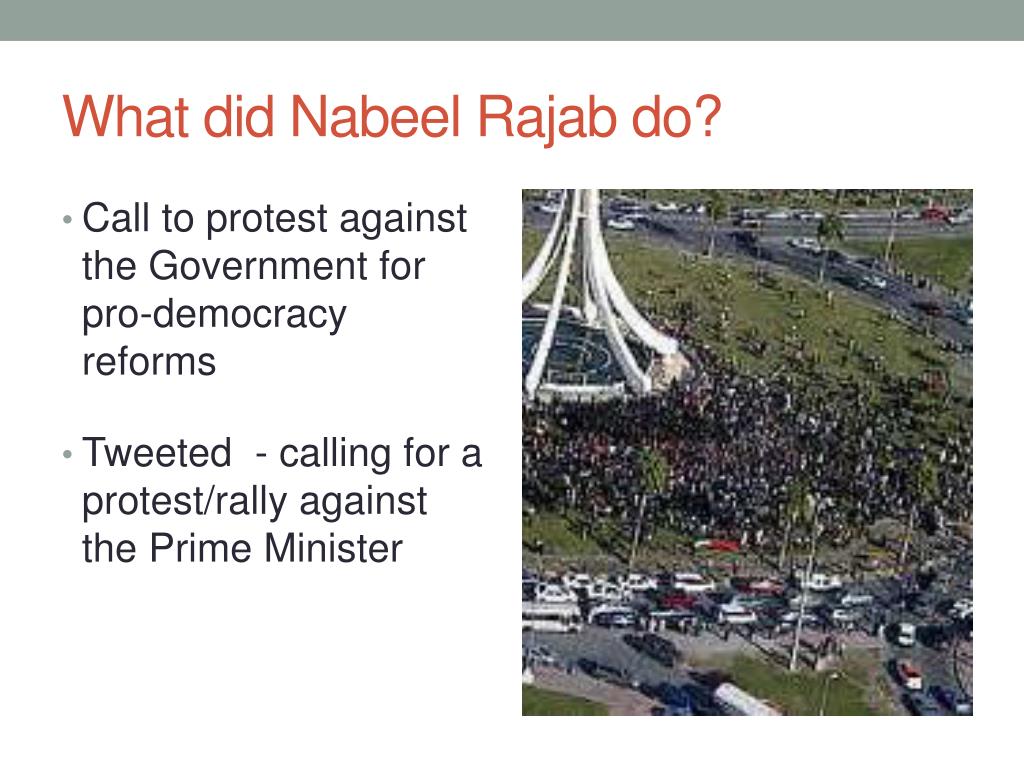 What did Nabeel Rajab do?

• Call to protest against the Government for pro-democracy reforms

• Tweeted - calling for a protest/rally against the Prime Minister